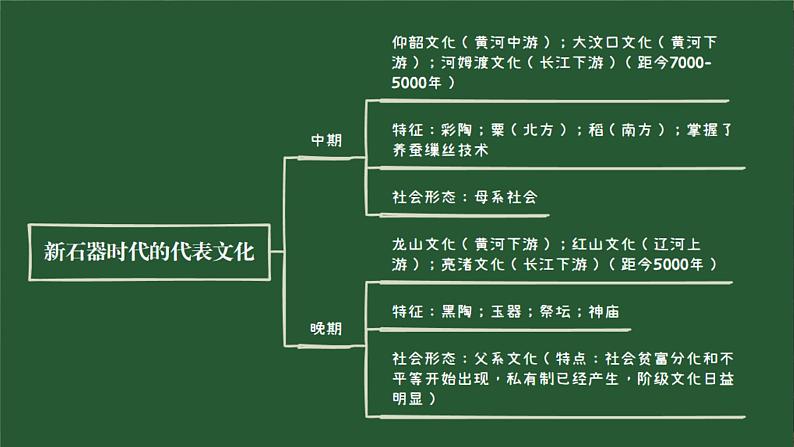 新石器时代的代表文化

中期

仰韶文化（黄河中游）；大汶口文化（黄河下游）；河姆渡文化（长江下游）（距今7000-5000年）

特征：彩陶；粟（北方）；稻（南方）；掌握了养蚕缫丝技术

社会形态：母系社会

晚期

龙山文化（黄河下游）；红山文化（辽河上游）；亮渚文化（长江下游）（距今5000年）

特征：黑陶；玉器；祭坛；神庙

社会形态：父系文化（特点：社会贫富分化和不平等开始出现，私有制已经产生，阶级文化日益明显）